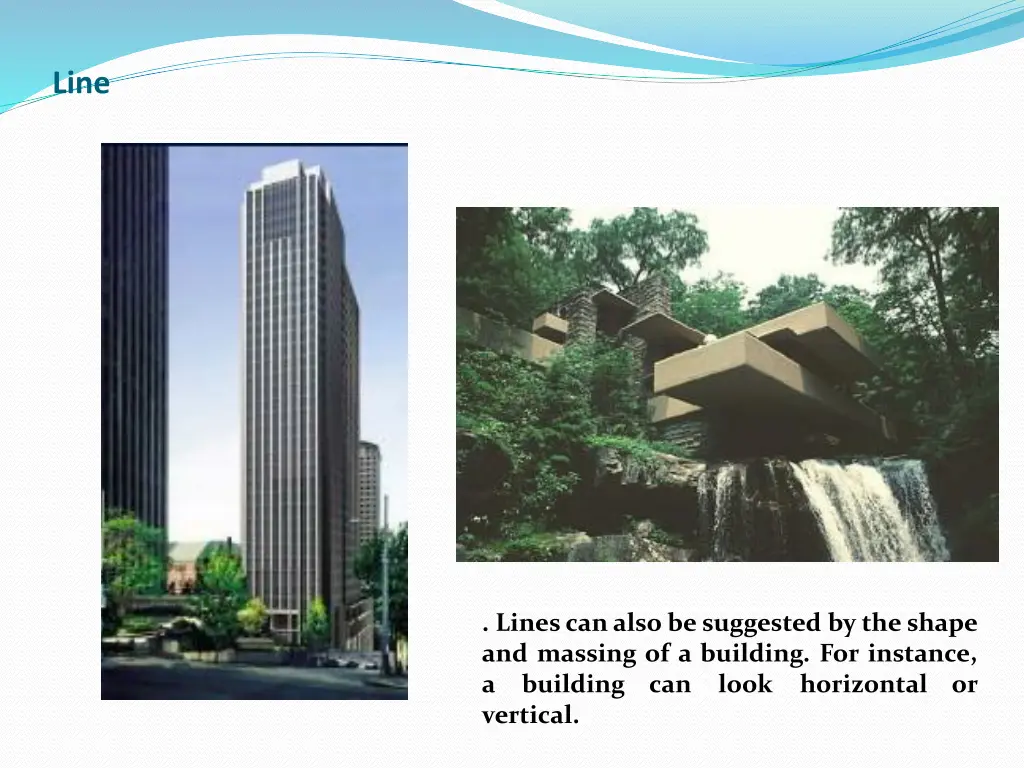 Line

. Lines can also be suggested by the shape and massing of a building. For instance, a building can look horizontal or vertical.